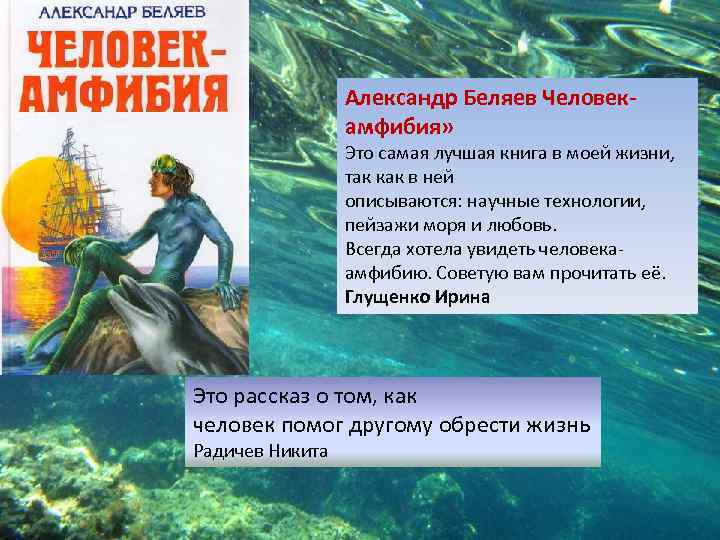 АЛЕКСАНДР БЕЛЯЕВ
ЧЕЛОВЕК-АМФИБИЯ

Александр Беляев Человек-амфибия»
Это самая лучшая книга в моей жизни, так как в ней
описываются: научные технологии, пейзажи моря и любовь.
Всегда хотела увидеть человека-амфибию. Советую вам прочитать её.
Глущенко Ирина

Это рассказ о том, как
человек помог другому обрести жизнь
Радичев Никита